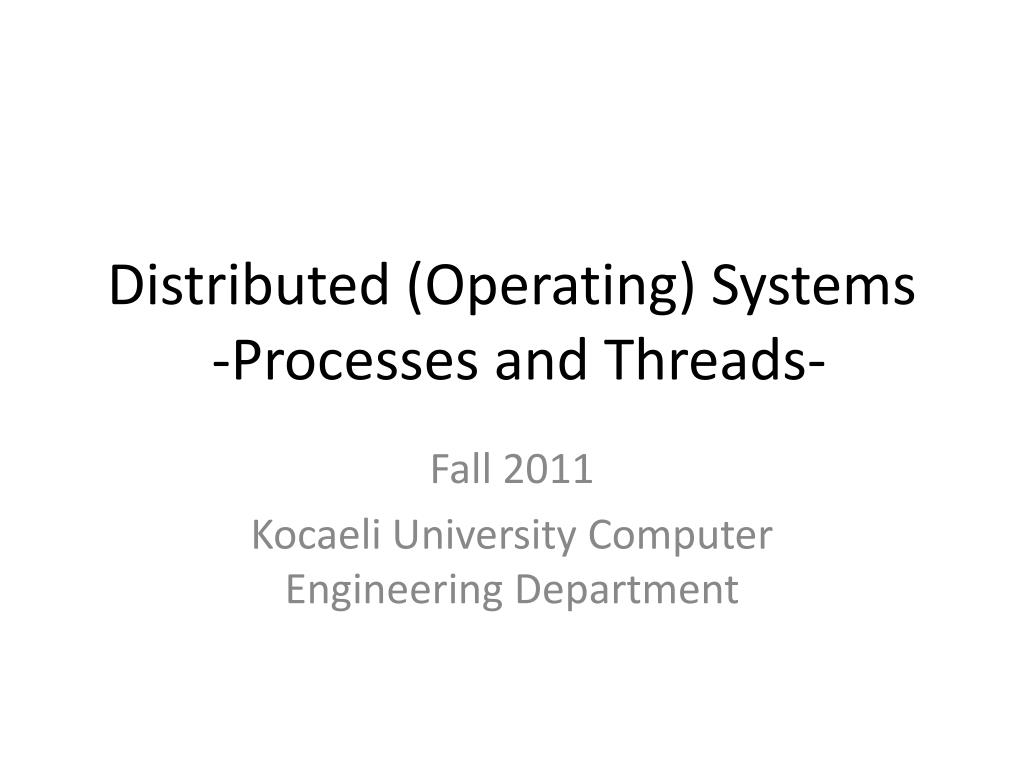 Distributed (Operating) Systems
-Processes and Threads-

Fall 2011

Kocaeli University Computer Engineering Department